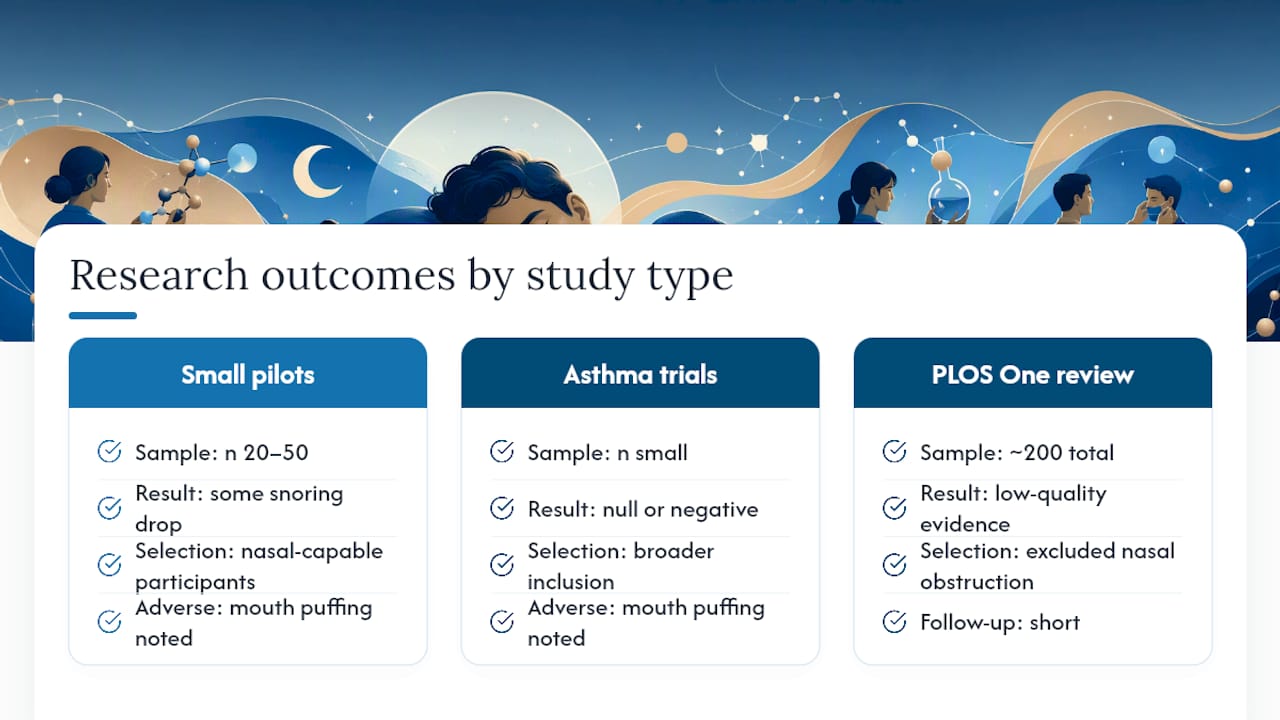 Research outcomes by study type

Small pilots

Sample: n 20–50

Result: some snoring drop

Selection: nasal-capable participants

Adverse: mouth puffing noted

Asthma trials

Sample: n small

Result: null or negative

Selection: broader inclusion

Adverse: mouth puffing noted

PLOS One review

Sample: ~200 total

Result: low-quality evidence

Selection: excluded nasal obstruction

Follow-up: short